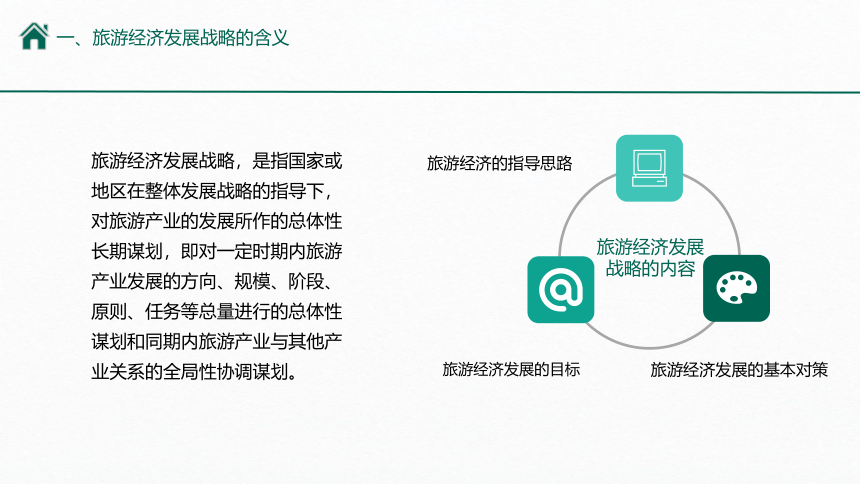 一、旅游经济发展战略的含义

旅游经济发展战略，是指国家或地区在整体发展战略的指导下，对旅游产业的发展所作的总体性长期谋划，即对一定时期内旅游产业发展的方向、规模、阶段、原则、任务等总量进行的总体性谋划和同期内旅游产业与其他产业关系的全局性协调谋划。

旅游经济的指导思路

旅游经济发展战略的内容

旅游经济发展的目标

旅游经济发展的基本对策